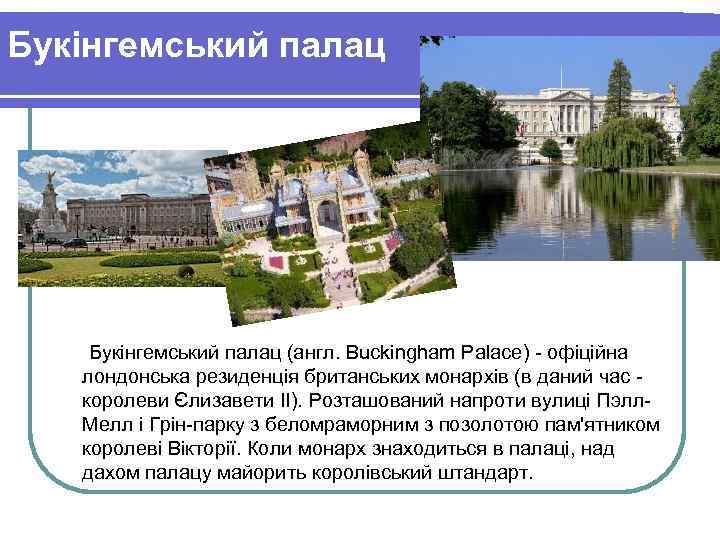 Букінгемський палац

Букінгемський палац (англ. Buckingham Palace) - офіційна лондонська резиденція британських монархів (в даний час - королеви Єлизавети II). Розташований напроти вулиці Пэлл-Мелл і Грін-парку з беломраморним з позолотою пам'ятником королеві Вікторії. Коли монарх знаходиться в палаці, над дахом палацу майорить королівський штандарт.